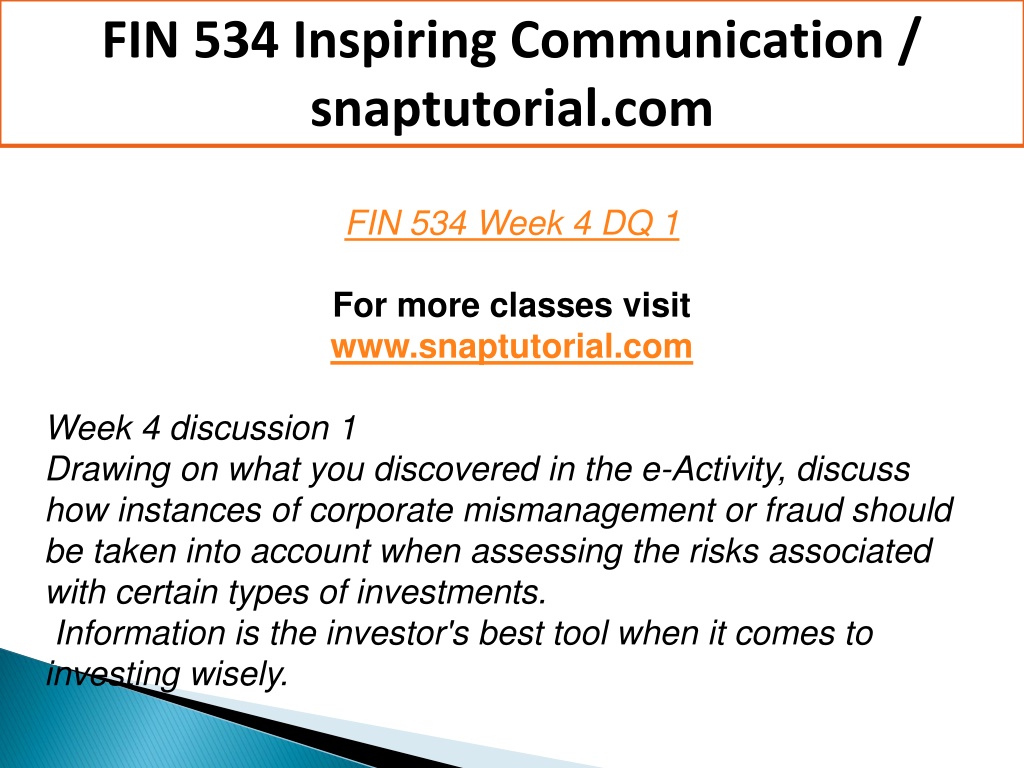 FIN 534 Inspiring Communication / snaptutorial.com

FIN 534 Week 4 DQ 1

For more classes visit
www.snaptutorial.com

Week 4 discussion 1
Drawing on what you discovered in the e-Activity, discuss how instances of corporate mismanagement or fraud should be taken into account when assessing the risks associated with certain types of investments.
Information is the investor's best tool when it comes to investing wisely.